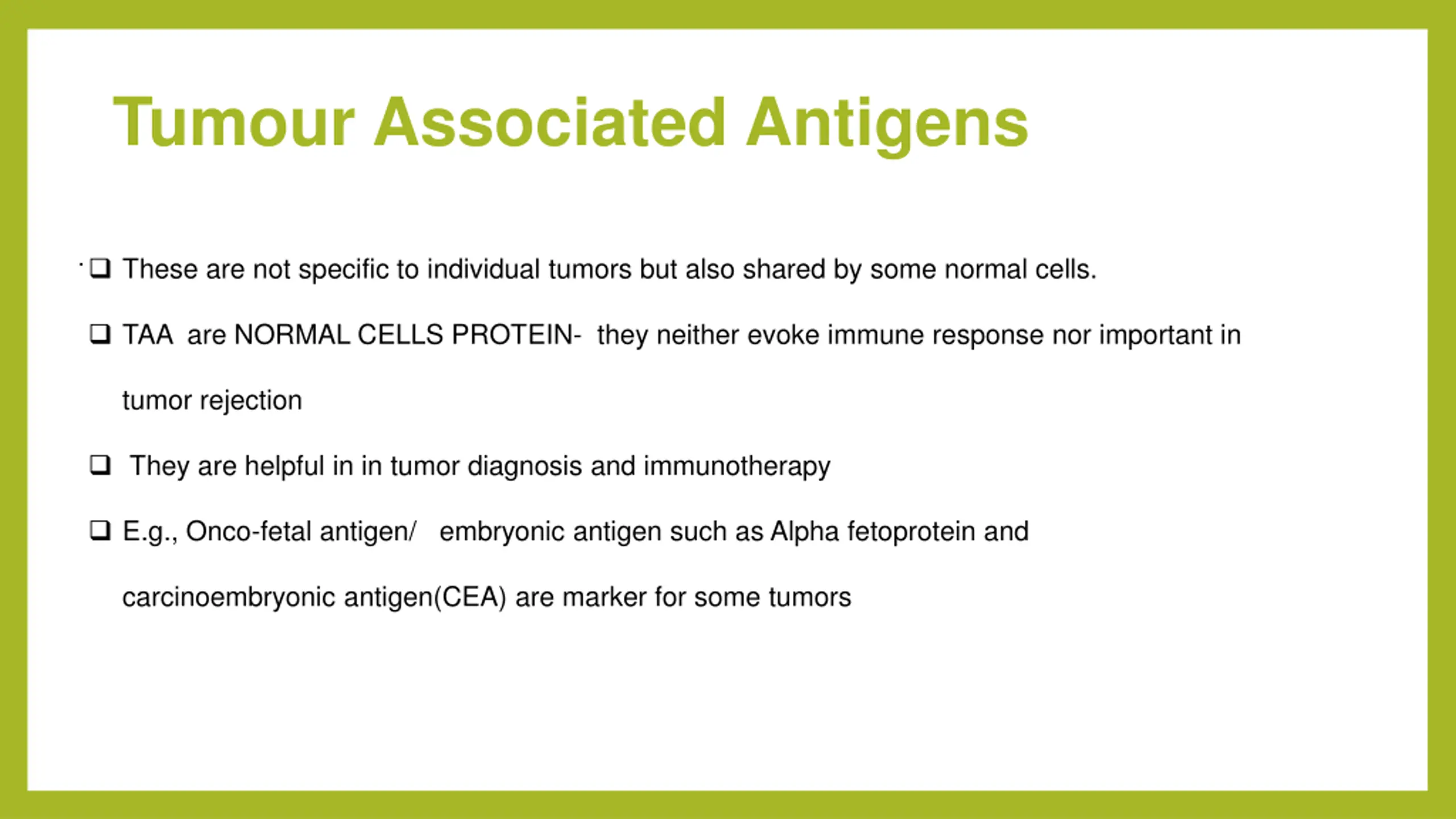 Tumour Associated Antigens

❑ These are not specific to individual tumors but also shared by some normal cells.

❑ TAA are NORMAL CELLS PROTEIN- they neither evoke immune response nor important in tumor rejection

❑ They are helpful in in tumor diagnosis and immunotherapy

❑ E.g., Onco-fetal antigen/ embryonic antigen such as Alpha fetoprotein and carcinoembryonic antigen(CEA) are marker for some tumors